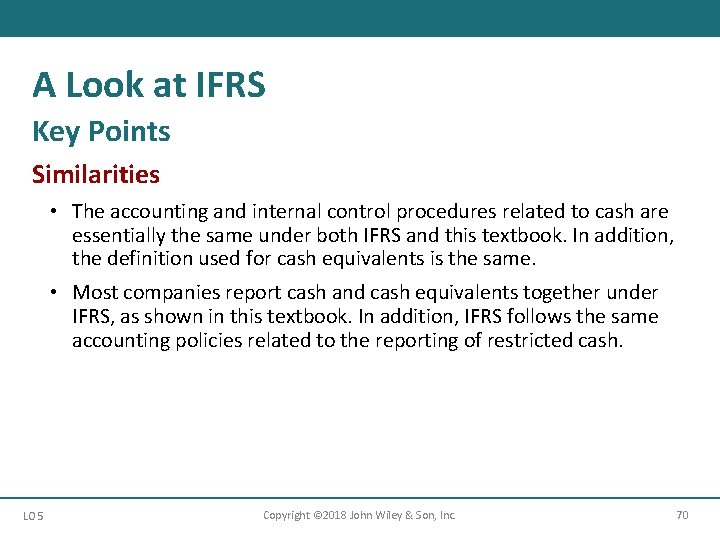 A Look at IFRS

Key Points

Similarities

• The accounting and internal control procedures related to cash are essentially the same under both IFRS and this textbook. In addition, the definition used for cash equivalents is the same.

• Most companies report cash and cash equivalents together under IFRS, as shown in this textbook. In addition, IFRS follows the same accounting policies related to the reporting of restricted cash.

LO 5

Copyright ©2018 John Wiley & Son, Inc.

70